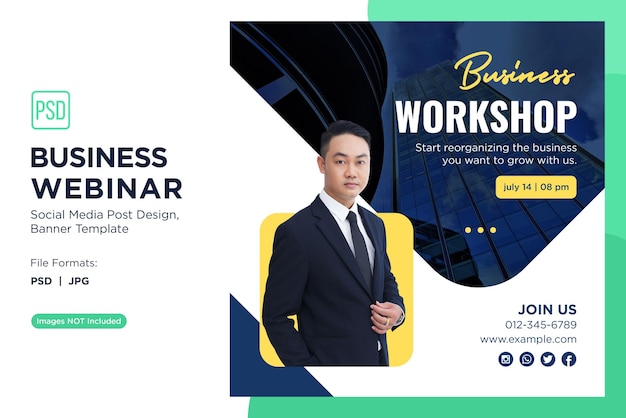 PSD

BUSINESS WEBINAR

Social Media Post Design, Banner Template

File Formats:

PSD | JPG

Images NOT Included

Business

WORKSHOP

Start reorganizing the business you want to grow with us.

july 14 | 08 pm

JOIN US

012-345-6789

www.example.com